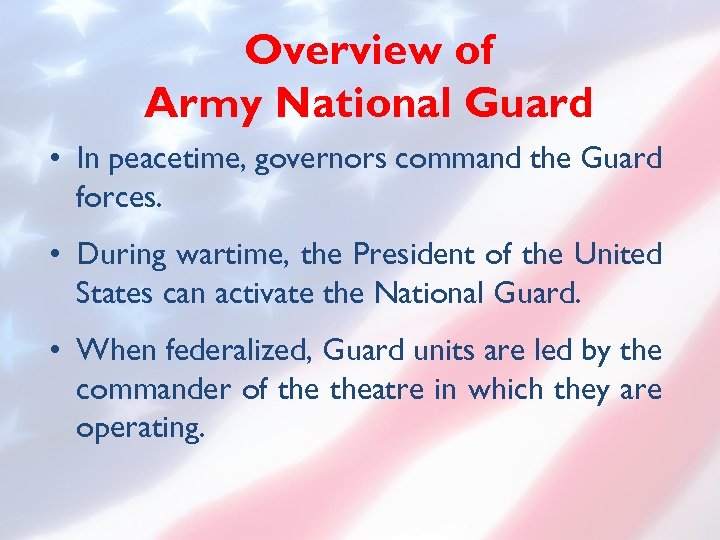 Overview of
Army National Guard

• In peacetime, governors command the Guard forces.

• During wartime, the President of the United States can activate the National Guard.

• When federalized, Guard units are led by the commander of the theatre in which they are operating.